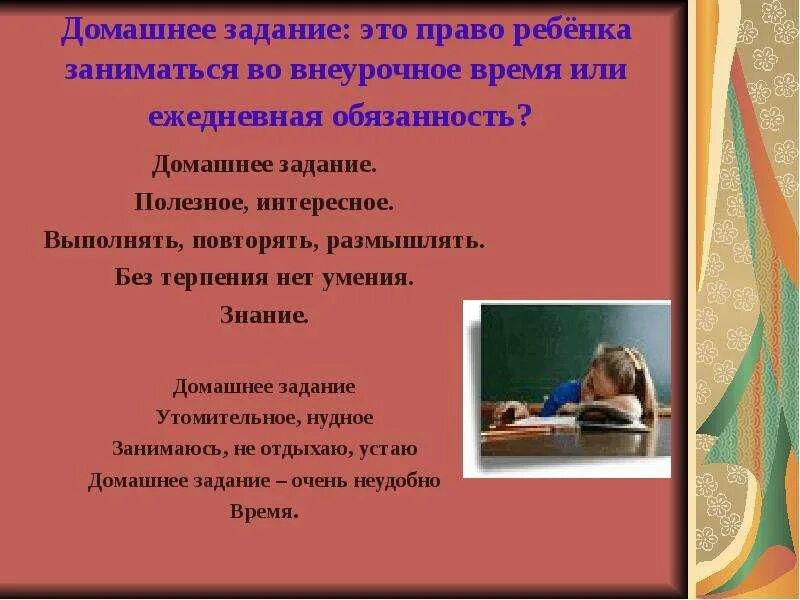 Домашнее задание: это право ребёнка заниматься во внеурочное время или ежедневная обязанность?

Домашнее задание.
Полезное, интересное.
Выполнять, повторять, размышлять.
Без терпения нет умения.
Знание.

Домашнее задание
Утомительное, нудное
Занимаюсь, не отдыхаю, устаю
Домашнее задание – очень неудобно
Время.